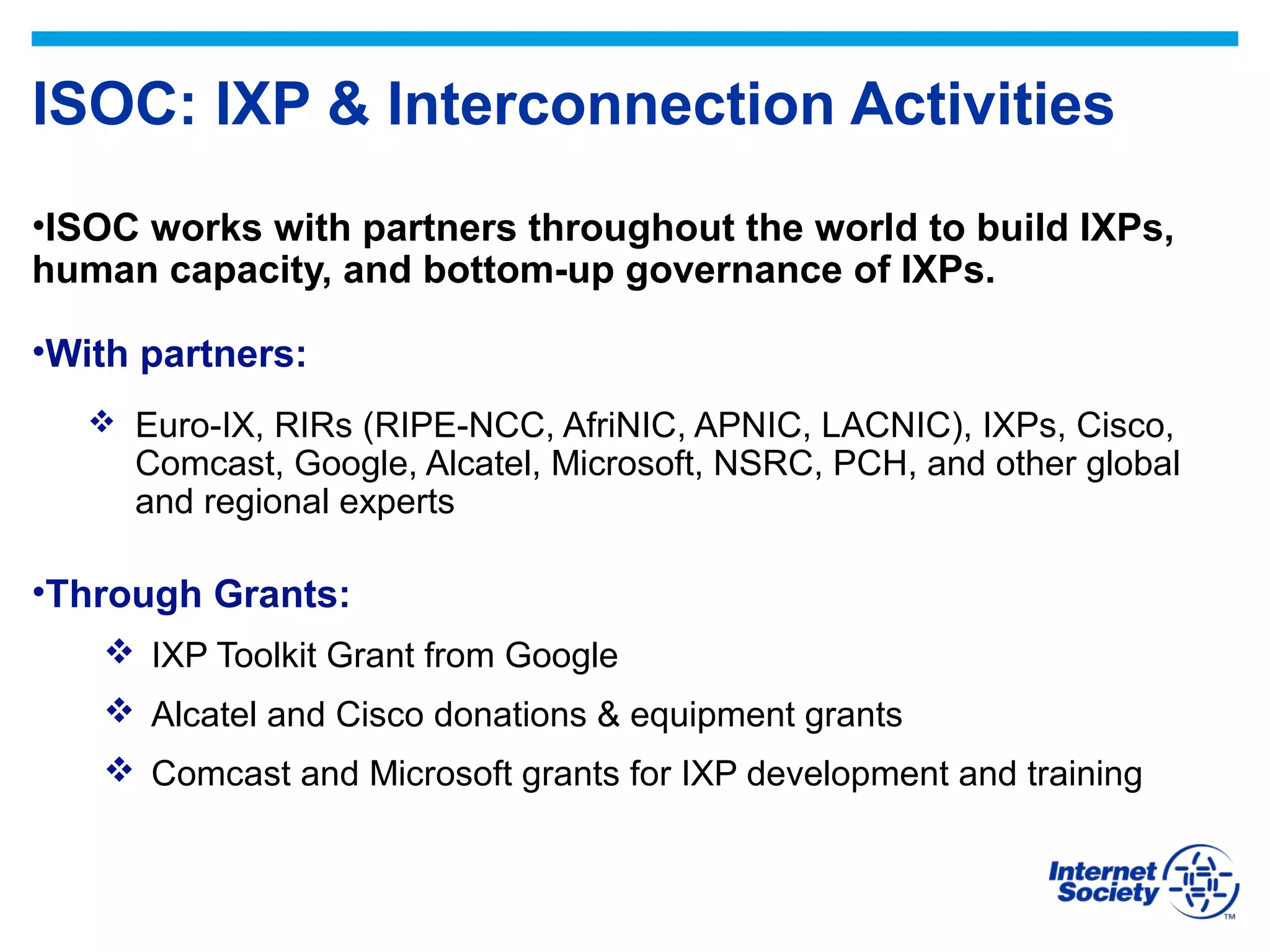 ISOC: IXP & Interconnection Activities

•ISOC works with partners throughout the world to build IXPs, human capacity, and bottom-up governance of IXPs.

•With partners:

❖ Euro-IX, RIRs (RIPE-NCC, AfriNIC, APNIC, LACNIC), IXPs, Cisco, Comcast, Google, Alcatel, Microsoft, NSRC, PCH, and other global and regional experts

•Through Grants:

❖ IXP Toolkit Grant from Google

❖ Alcatel and Cisco donations & equipment grants

❖ Comcast and Microsoft grants for IXP development and training

Internet Society ™